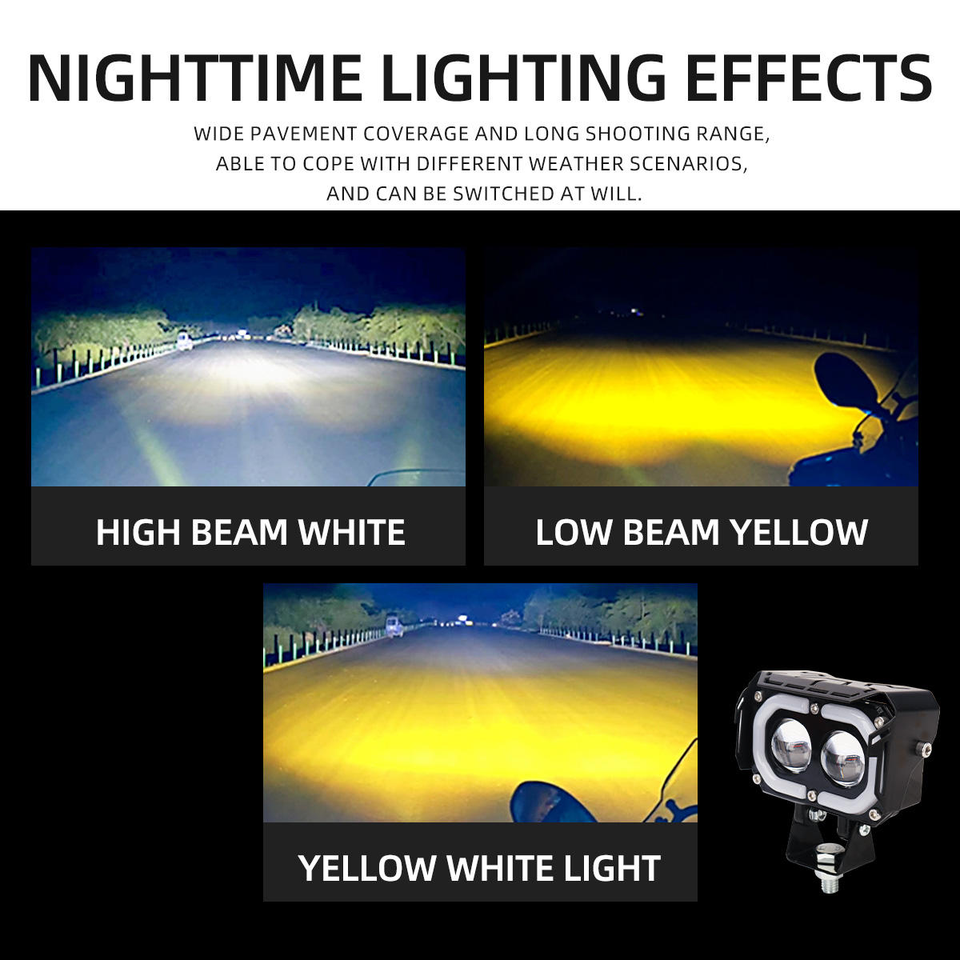 NIGHTTIME LIGHTING EFFECTS

WIDE PAVEMENT COVERAGE AND LONG SHOOTING RANGE, ABLE TO COPE WITH DIFFERENT WEATHER SCENARIOS, AND CAN BE SWITCHED AT WILL.

HIGH BEAM WHITE

LOW BEAM YELLOW

YELLOW WHITE LIGHT